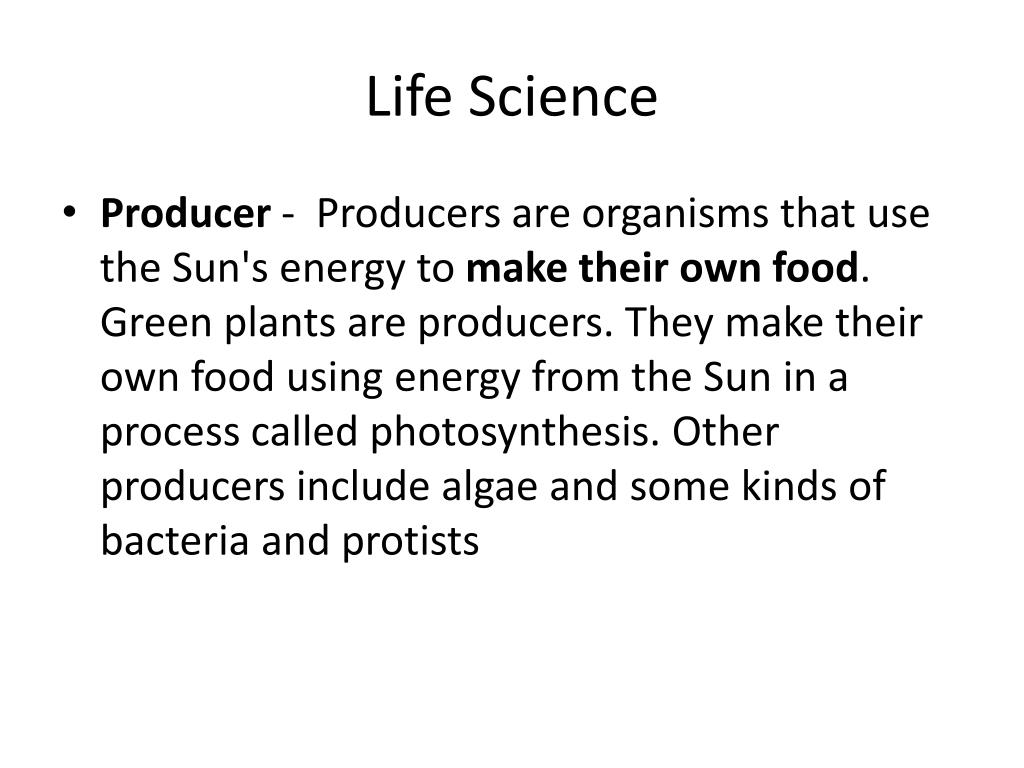 Life Science

• Producer - Producers are organisms that use the Sun's energy to make their own food. Green plants are producers. They make their own food using energy from the Sun in a process called photosynthesis. Other producers include algae and some kinds of bacteria and protists